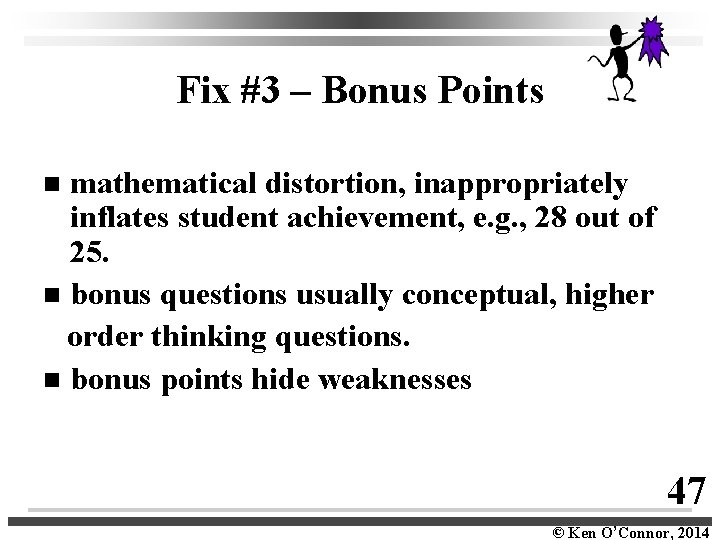 Fix #3 – Bonus Points

■ mathematical distortion, inappropriately inflates student achievement, e.g., 28 out of 25.

■ bonus questions usually conceptual, higher order thinking questions.

■ bonus points hide weaknesses

47

© Ken O'Connor, 2014